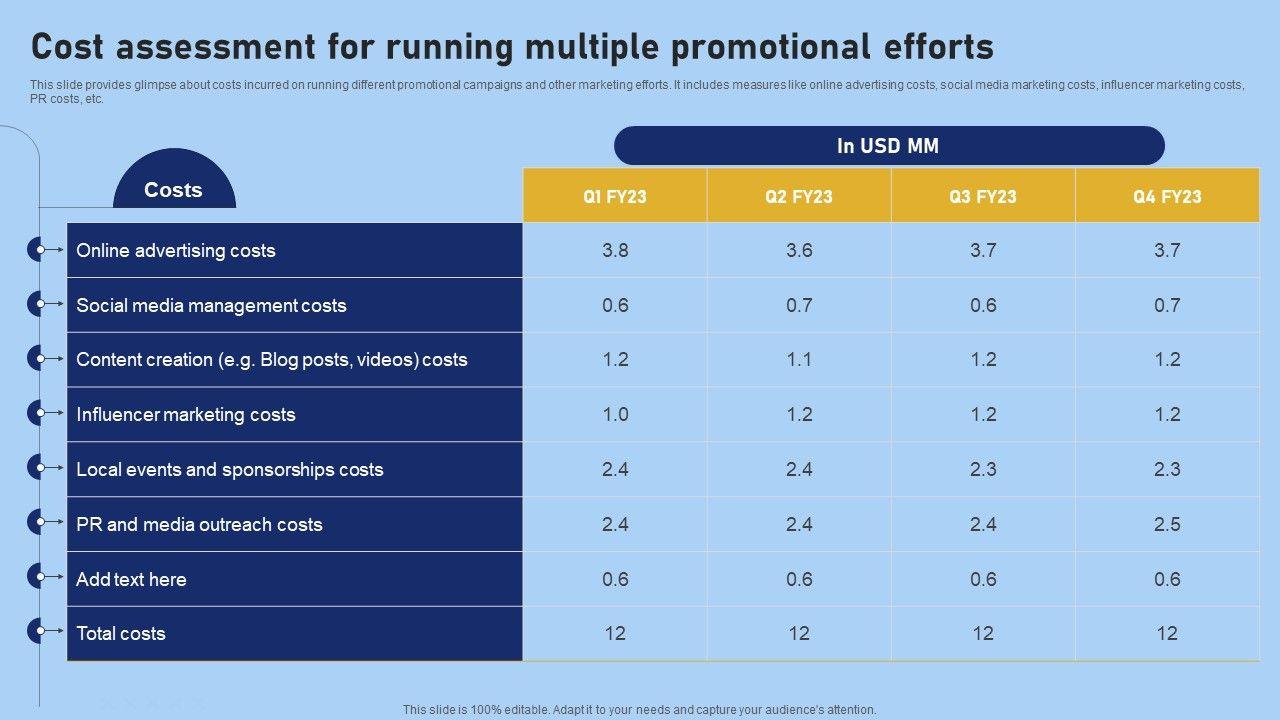 Cost assessment for running multiple promotional efforts

This slide provides glimpse about costs incurred on running different promotional campaigns and other marketing efforts. It includes measures like online advertising costs, social media marketing costs, influencer marketing costs, PR costs, etc.

In USD MM

| Costs | Q1 FY23 | Q2 FY23 | Q3 FY23 | Q4 FY23 |
|---|---|---|---|---|
| Online advertising costs | 3.8 | 3.6 | 3.7 | 3.7 |
| Social media management costs | 0.6 | 0.7 | 0.6 | 0.7 |
| Content creation (e.g. Blog posts, videos) costs | 1.2 | 1.1 | 1.2 | 1.2 |
| Influencer marketing costs | 1.0 | 1.2 | 1.2 | 1.2 |
| Local events and sponsorships costs | 2.4 | 2.4 | 2.3 | 2.3 |
| PR and media outreach costs | 2.4 | 2.4 | 2.4 | 2.5 |
| Add text here | 0.6 | 0.6 | 0.6 | 0.6 |
| Total costs | 12 | 12 | 12 | 12 |

This slide is 100% editable. Adapt it to your needs and capture your audience's attention.